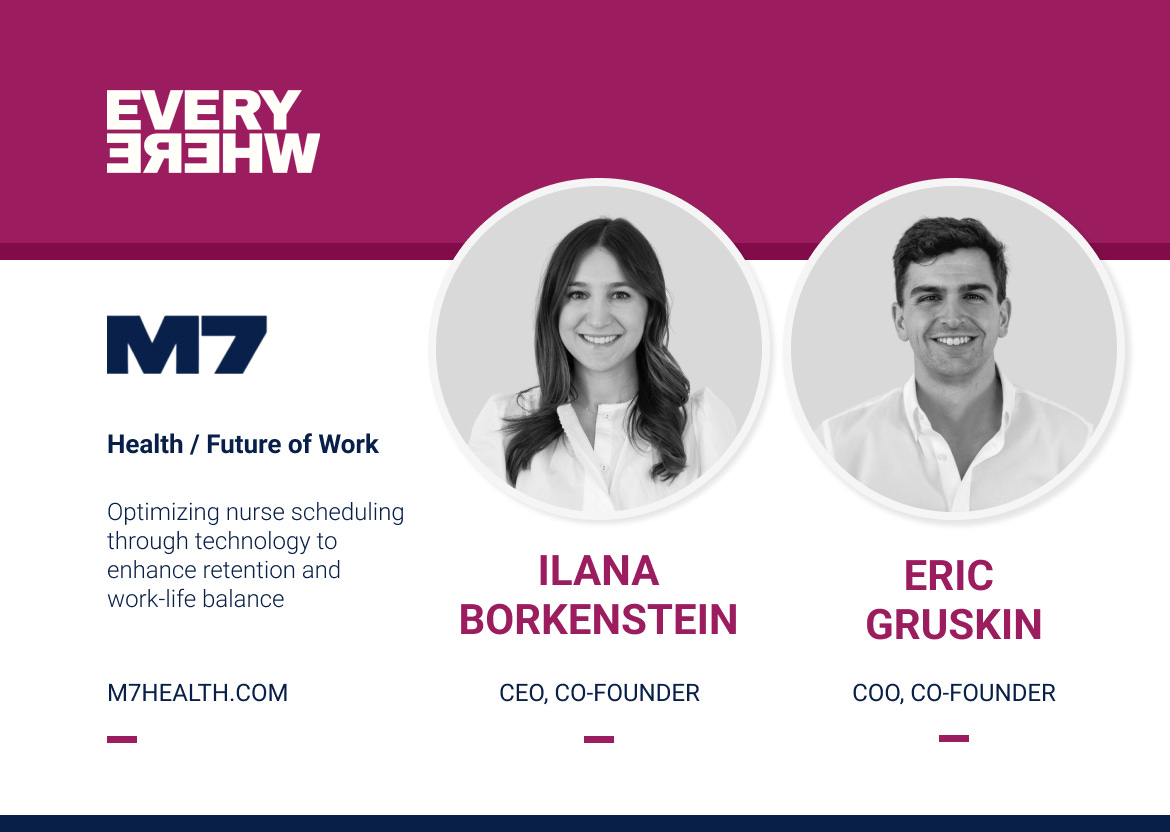 EVERY
WHERE

M7

Health / Future of Work

Optimizing nurse scheduling through technology to enhance retention and work-life balance

M7HEALTH.COM

ILANA
BORKENSTEIN

CEO, CO-FOUNDER

ERIC
GRUSKIN

COO, CO-FOUNDER